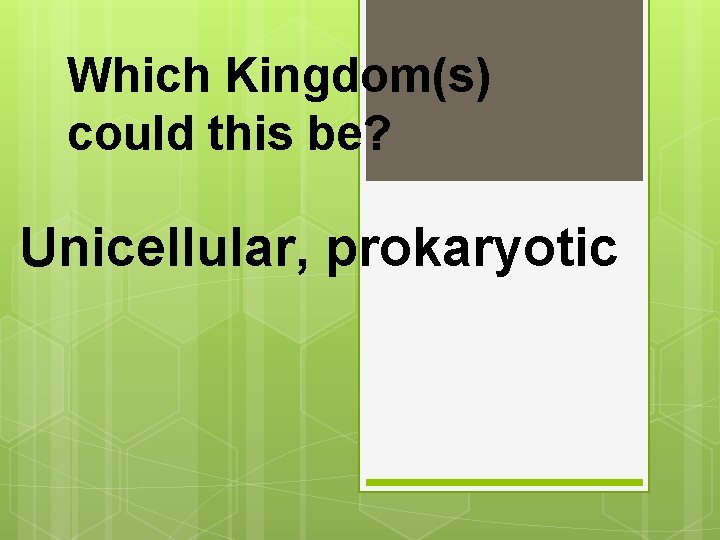 Which Kingdom(s) could this be?

Unicellular, prokaryotic